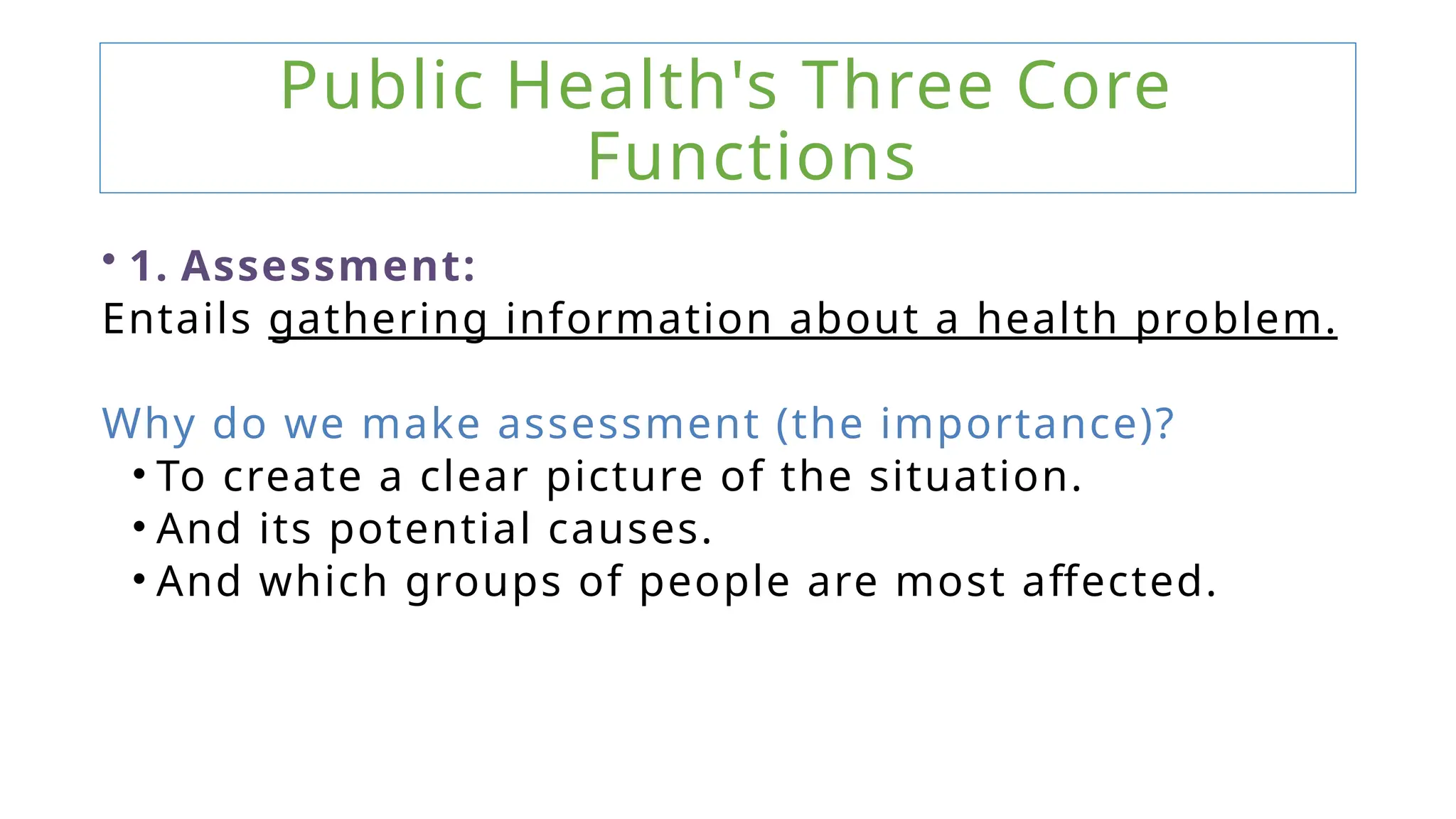 Public Health's Three Core Functions

• 1. Assessment:
Entails gathering information about a health problem.

Why do we make assessment (the importance)?
• To create a clear picture of the situation.
• And its potential causes.
• And which groups of people are most affected.